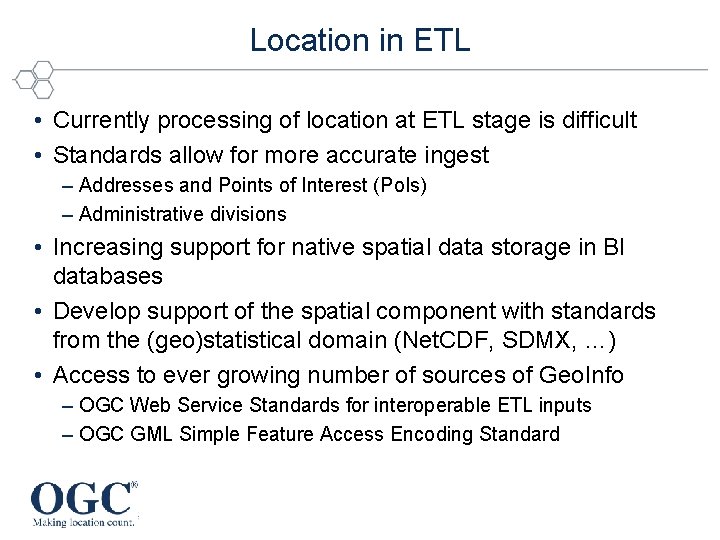 Location in ETL

• Currently processing of location at ETL stage is difficult

• Standards allow for more accurate ingest
– Addresses and Points of Interest (PoIs)
– Administrative divisions

• Increasing support for native spatial data storage in BI databases

• Develop support of the spatial component with standards from the (geo)statistical domain (NetCDF, SDMX, ...)

• Access to ever growing number of sources of GeoInfo
– OGC Web Service Standards for interoperable ETL inputs
– OGC GML Simple Feature Access Encoding Standard

OGC®
Making location count.